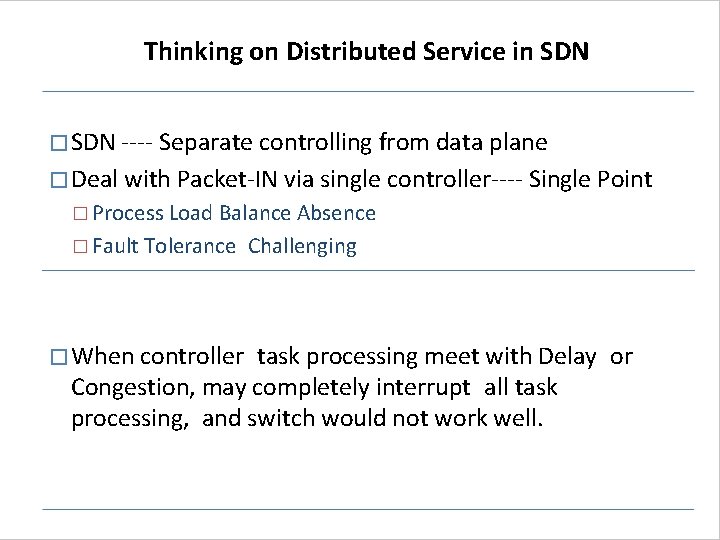 Thinking on Distributed Service in SDN

□ SDN ---- Separate controlling from data plane

□ Deal with Packet-IN via single controller---- Single Point

□ Process Load Balance Absence

□ Fault Tolerance Challenging

□ When controller task processing meet with Delay or Congestion, may completely interrupt all task processing, and switch would not work well.